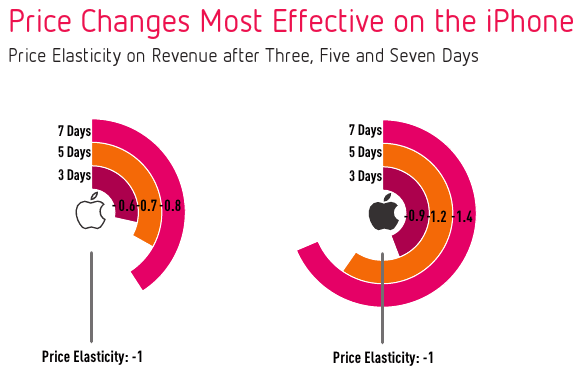 Price Changes Most Effective on the iPhone
Price Elasticity on Revenue after Three, Five and Seven Days

7 Days
5 Days
3 Days
-0.6 -0.7 -0.8
Price Elasticity: -1

7 Days
5 Days
3 Days
-0.9 -1.2 -1.4
Price Elasticity: -1